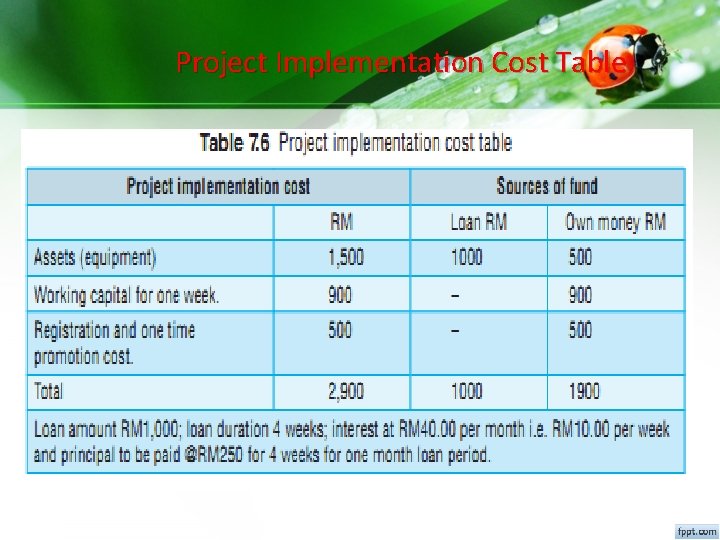 Project Implementation Cost Table

Table 7.6 Project implementation cost table

| Project implementation cost | | Sources of fund | |
|---|---|---|---|
| | RM | Loan RM | Own money RM |
| Assets (equipment) | 1,500 | 1000 | 500 |
| Working capital for one week. | 900 | – | 900 |
| Registration and one time promotion cost. | 500 | – | 500 |
| Total | 2,900 | 1000 | 1900 |
| Loan amount RM1,000; loan duration 4 weeks; interest at RM40.00 per month i.e. RM10.00 per week and principal to be paid @RM250 for 4 weeks for one month loan period. | | | |

fppt.com